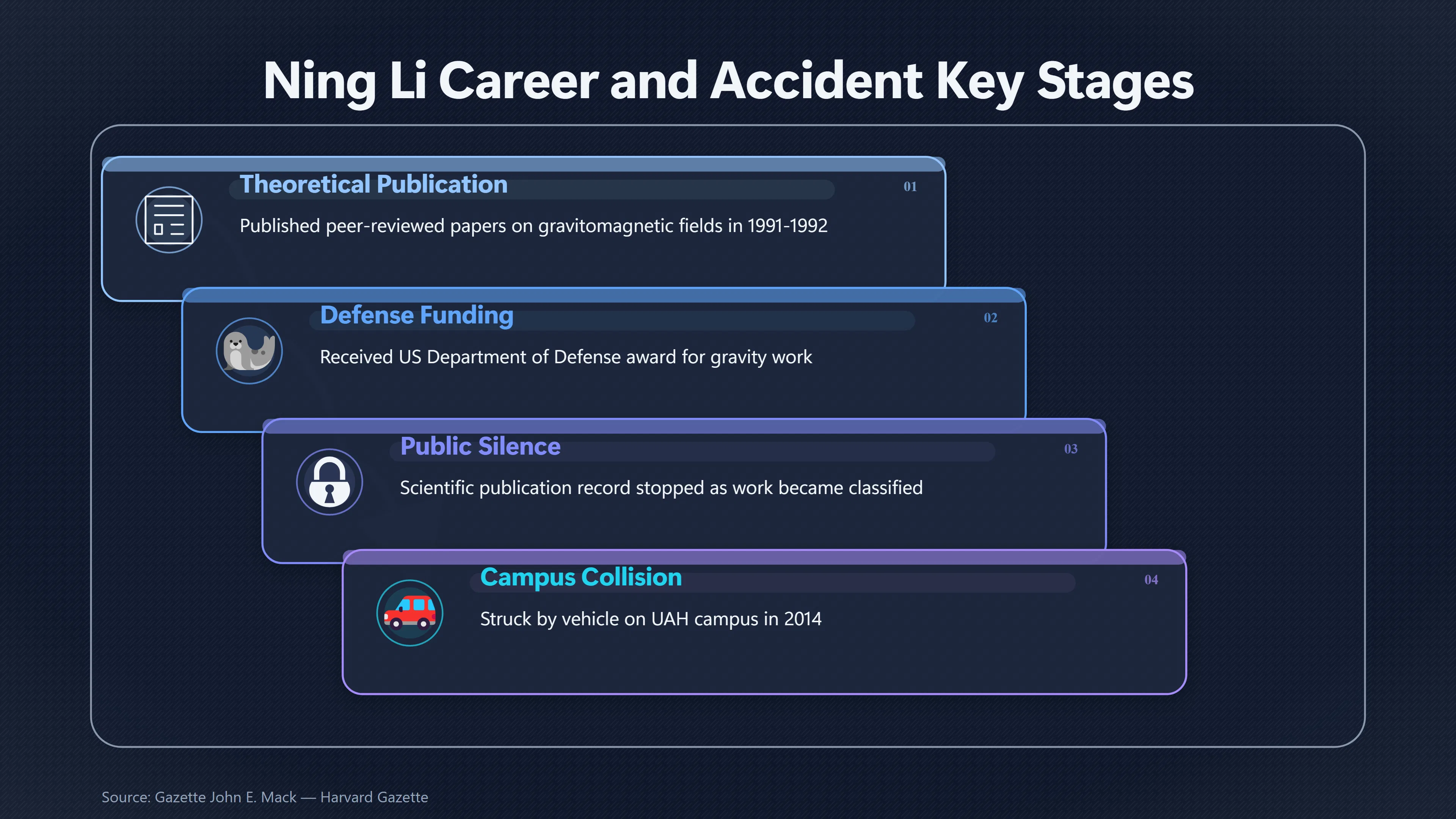 Ning Li Career and Accident Key Stages

Theoretical Publication

01

Published peer-reviewed papers on gravitomagnetic fields in 1991-1992

Defense Funding

02

Received US Department of Defense award for gravity work

Public Silence

03

Scientific publication record stopped as work became classified

Campus Collision

04

Struck by vehicle on UAH campus in 2014

Source: Gazette John E. Mack — Harvard Gazette